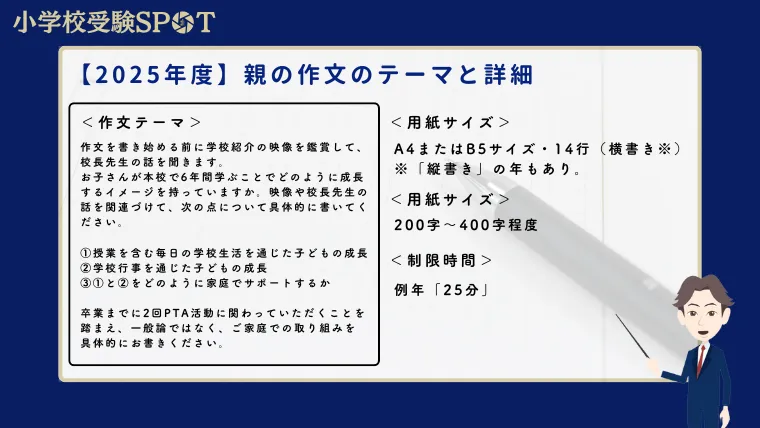 小学校受験SPOT

【2025年度】親の作文のテーマと詳細

＜作文テーマ＞

作文を書き始める前に学校紹介の映像を鑑賞して、校長先生の話を聞きます。
お子さんが本校で6年間学ぶことでどのように成長するイメージを持っていますか。映像や校長先生の話を関連づけて、次の点について具体的に書いてください。

①授業を含む毎日の学校生活を通じた子どもの成長
②学校行事を通じた子どもの成長
③①と②をどのように家庭でサポートするか

卒業までに2回PTA活動に関わっていただくことを踏まえ、一般論ではなく、ご家庭での取り組みを具体的にお書きください。

＜用紙サイズ＞

A4またはB5サイズ・14行（横書き※）
※「縦書き」の年もあり。

＜用紙サイズ＞

200字～400字程度

＜制限時間＞

例年「25分」